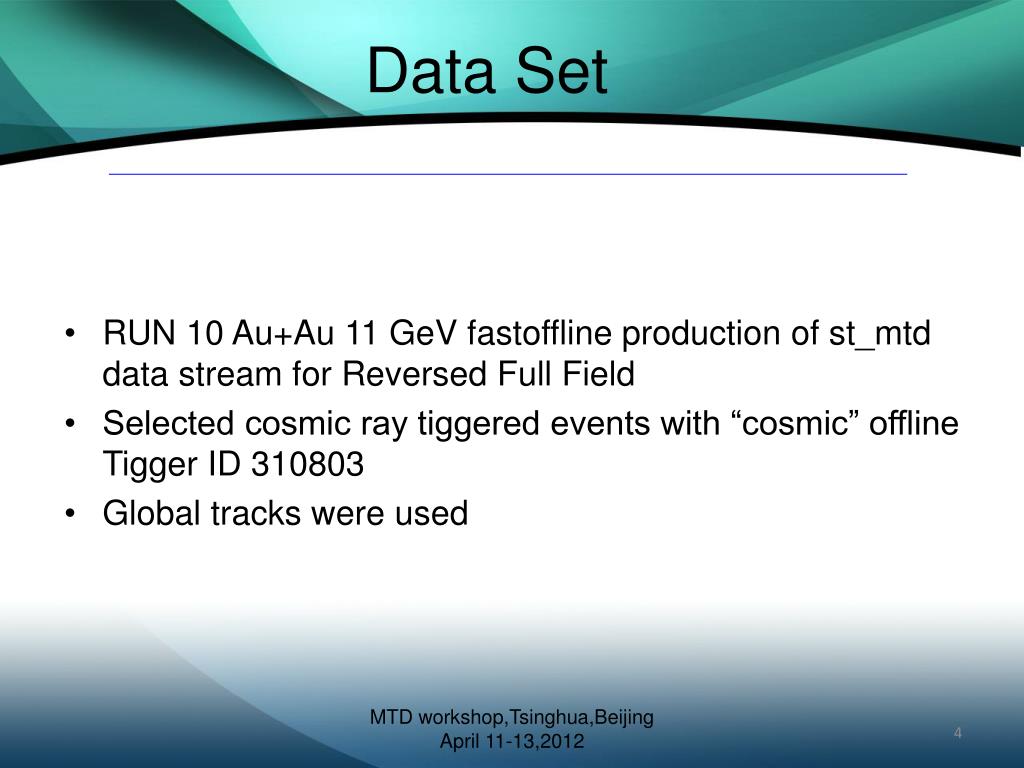 Data Set

• RUN 10 Au+Au 11 GeV fastoffline production of st_mtd data stream for Reversed Full Field
• Selected cosmic ray tiggered events with “cosmic” offline Tigger ID 310803
• Global tracks were used

MTD workshop,Tsinghua,Beijing
April 11-13,2012

4